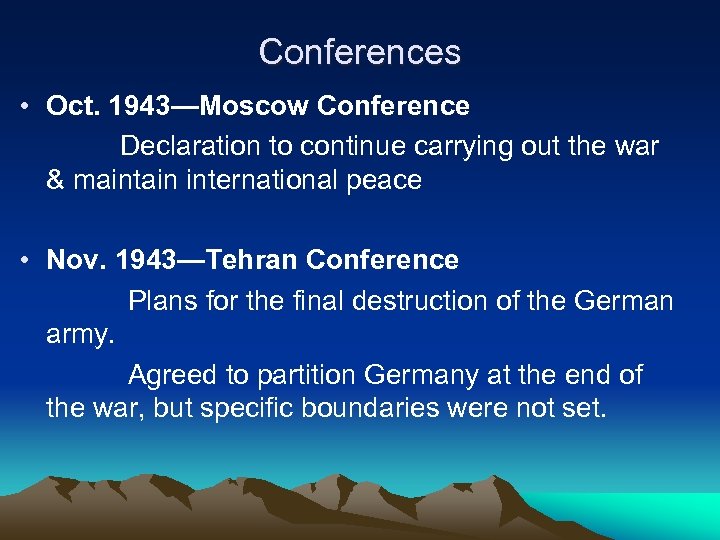 Conferences

• Oct. 1943—Moscow Conference

Declaration to continue carrying out the war & maintain international peace

• Nov. 1943—Tehran Conference

Plans for the final destruction of the German army.

Agreed to partition Germany at the end of the war, but specific boundaries were not set.